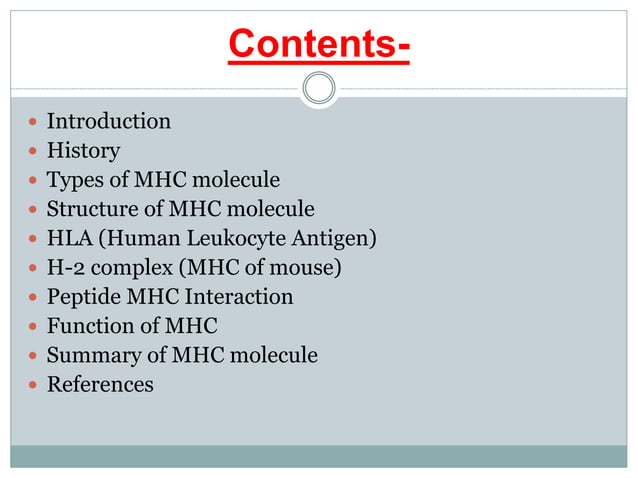 Contents-

- Introduction
- History
- Types of MHC molecule
- Structure of MHC molecule
- HLA (Human Leukocyte Antigen)
- H-2 complex (MHC of mouse)
- Peptide MHC Interaction
- Function of MHC
- Summary of MHC molecule
- References